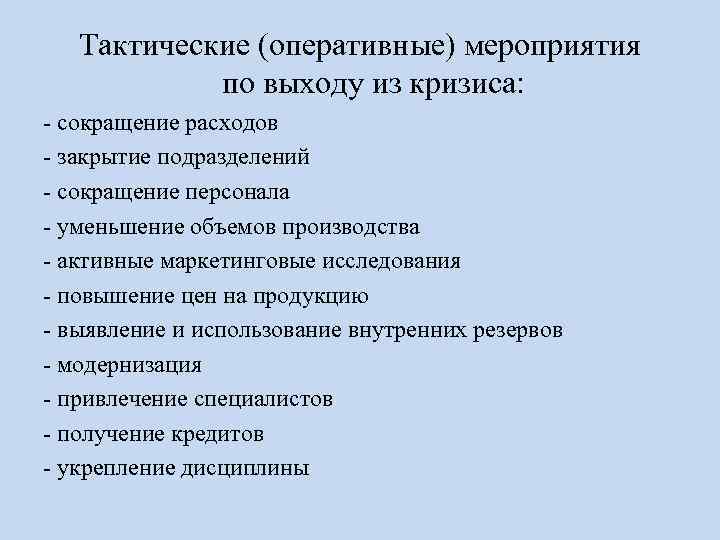 Тактические (оперативные) мероприятия по выходу из кризиса:

- сокращение расходов
- закрытие подразделений
- сокращение персонала
- уменьшение объемов производства
- активные маркетинговые исследования
- повышение цен на продукцию
- выявление и использование внутренних резервов
- модернизация
- привлечение специалистов
- получение кредитов
- укрепление дисциплины